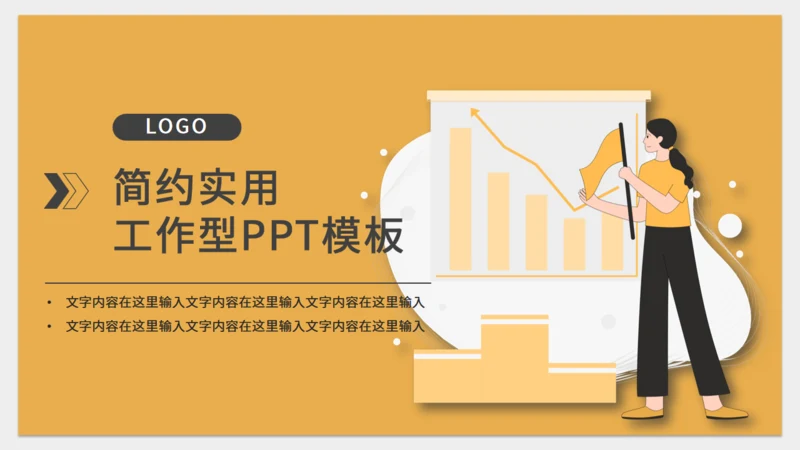 LOGO

简约实用
工作型PPT模板

• 文字内容在这里输入文字内容在这里输入文字内容在这里输入
• 文字内容在这里输入文字内容在这里输入文字内容在这里输入